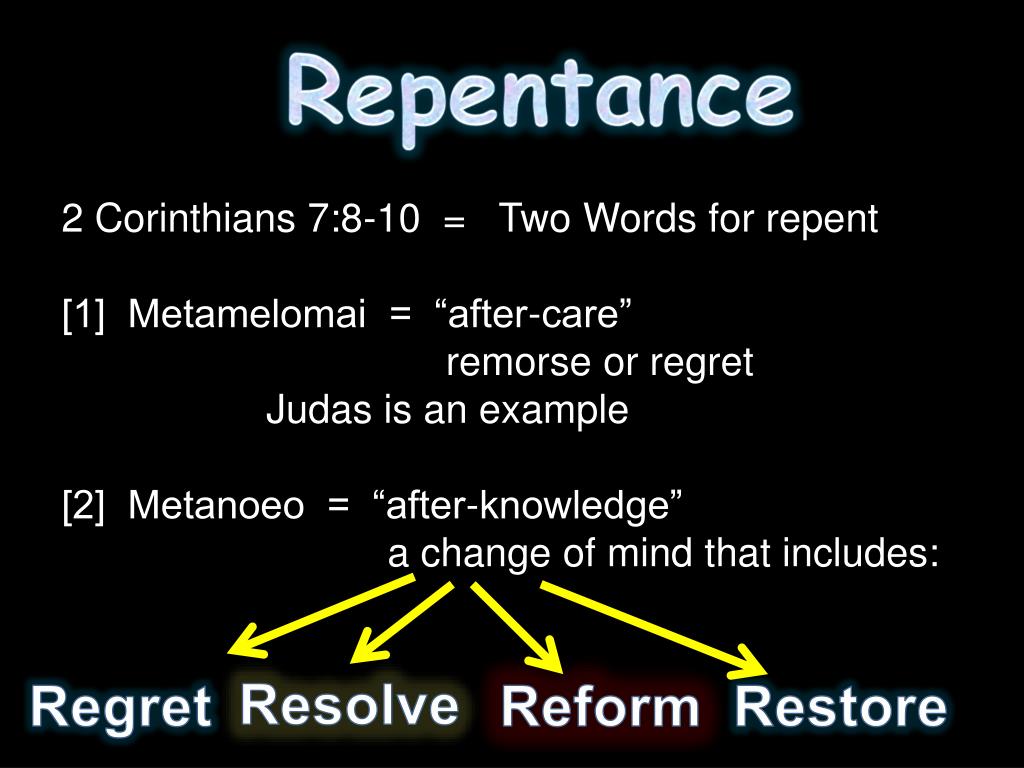 Repentance

2 Corinthians 7:8-10 = Two Words for repent

[1] Metamelomai = “after-care”
remorse or regret
Judas is an example

[2] Metanoeo = “after-knowledge”
a change of mind that includes:

Regret Resolve Reform Restore